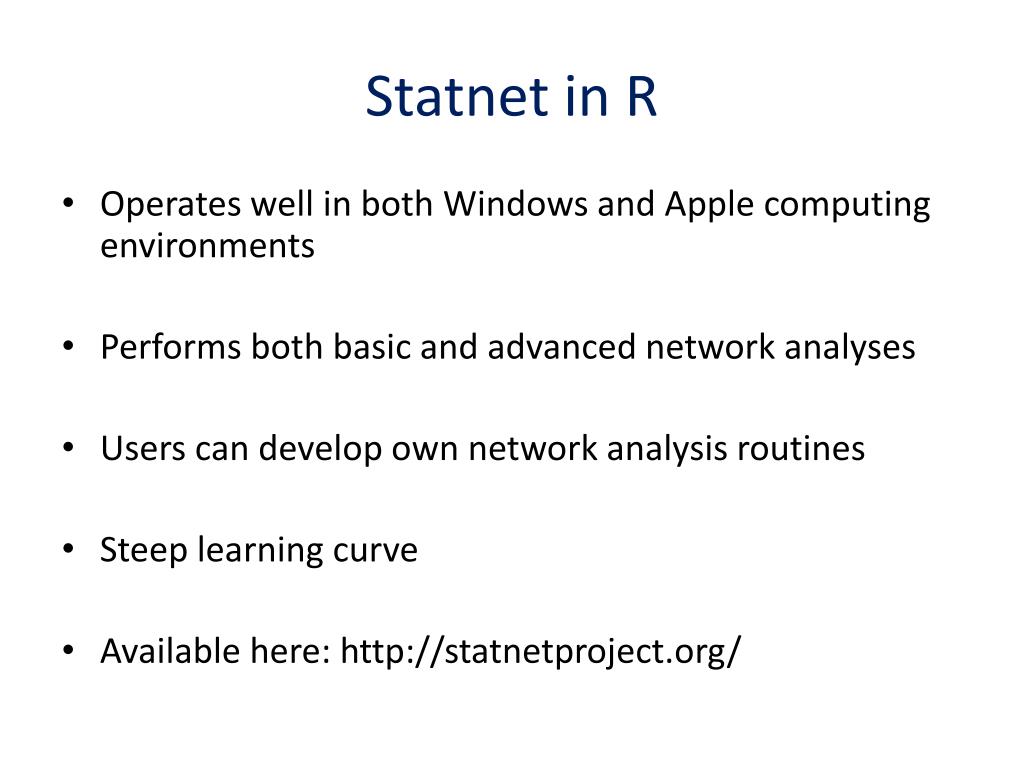 Statnet in R

• Operates well in both Windows and Apple computing environments

• Performs both basic and advanced network analyses

• Users can develop own network analysis routines

• Steep learning curve

• Available here: http://statnetproject.org/